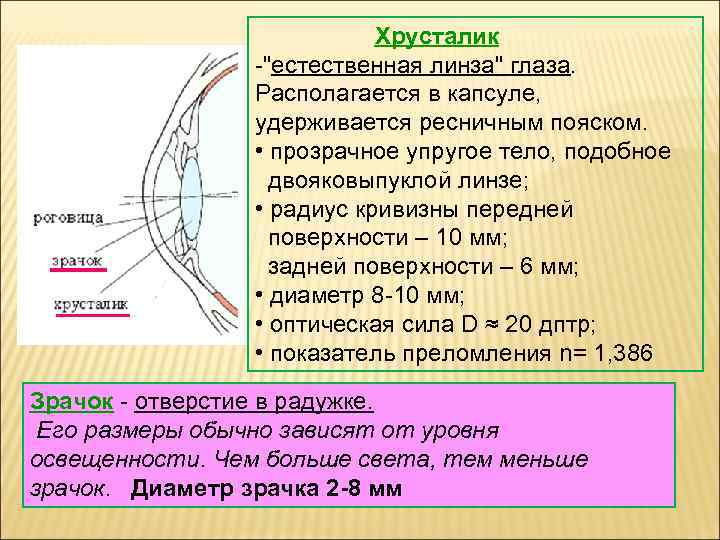 роговица

зрачок

хрусталик

Хрусталик

-"естественная линза" глаза. Располагается в капсуле, удерживается ресничным пояском.

• прозрачное упругое тело, подобное двояковыпуклой линзе;

• радиус кривизны передней поверхности – 10 мм; задней поверхности – 6 мм;

• диаметр 8-10 мм;

• оптическая сила D ≈ 20 дптр;

• показатель преломления n= 1,386

Зрачок - отверстие в радужке.

Его размеры обычно зависят от уровня освещенности. Чем больше света, тем меньше зрачок. Диаметр зрачка 2-8 мм